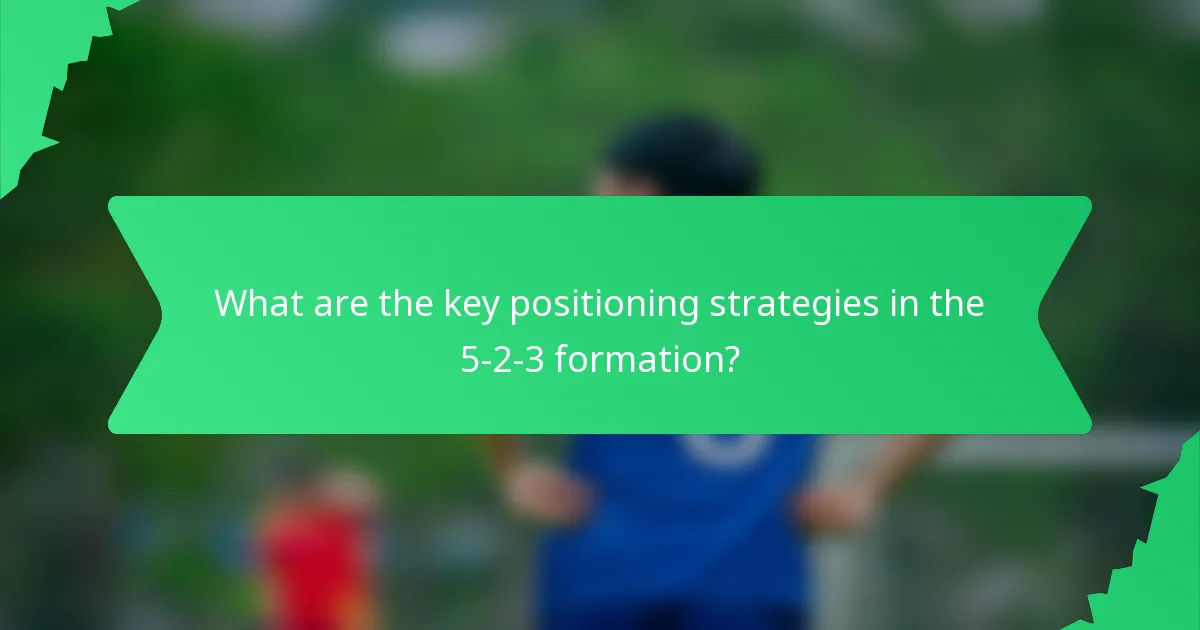 What are the key positioning strategies in the 5-2-3 formation?